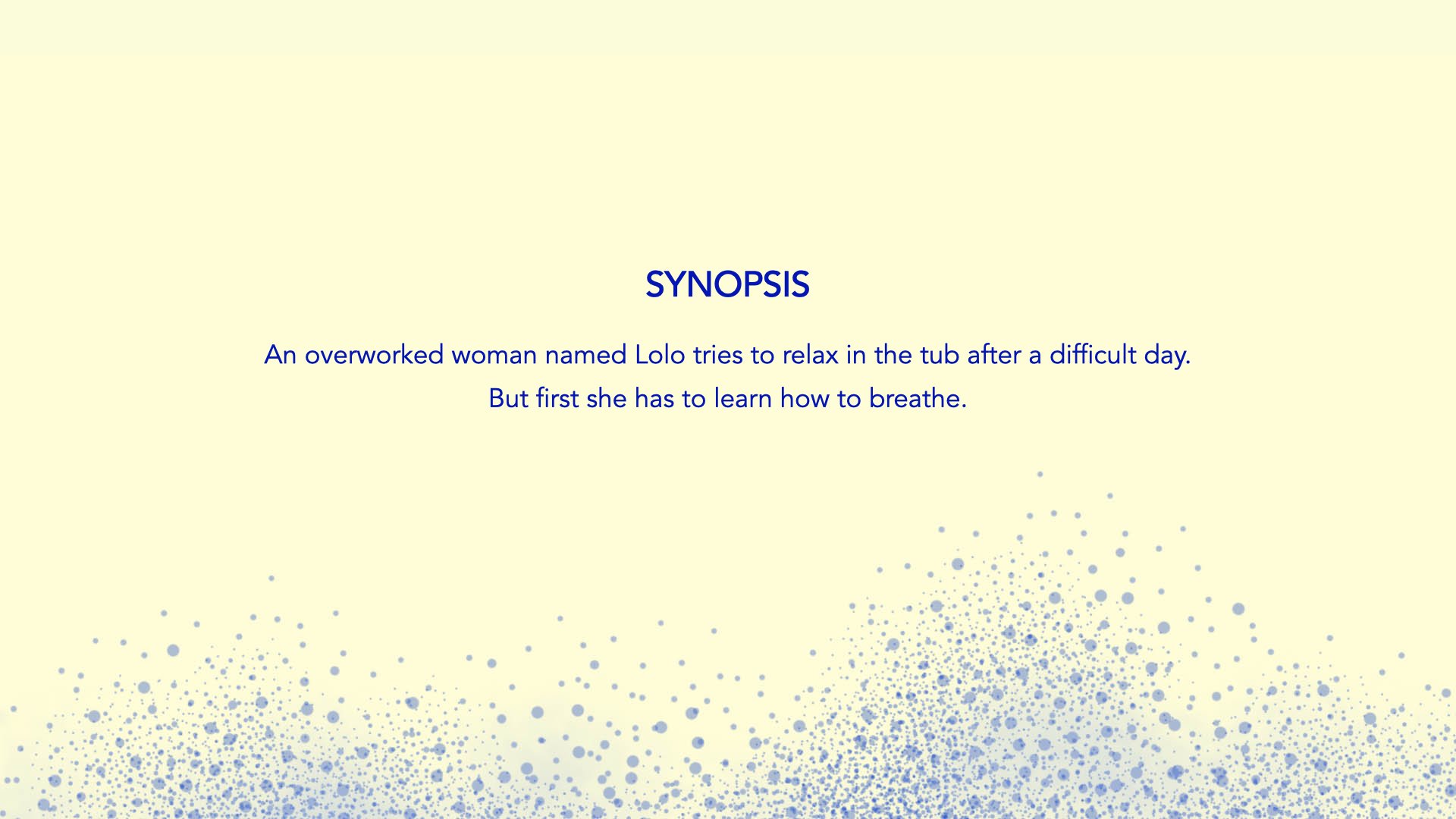 SYNOPSIS

An overworked woman named Lolo tries to relax in the tub after a difficult day. But first she has to learn how to breathe.